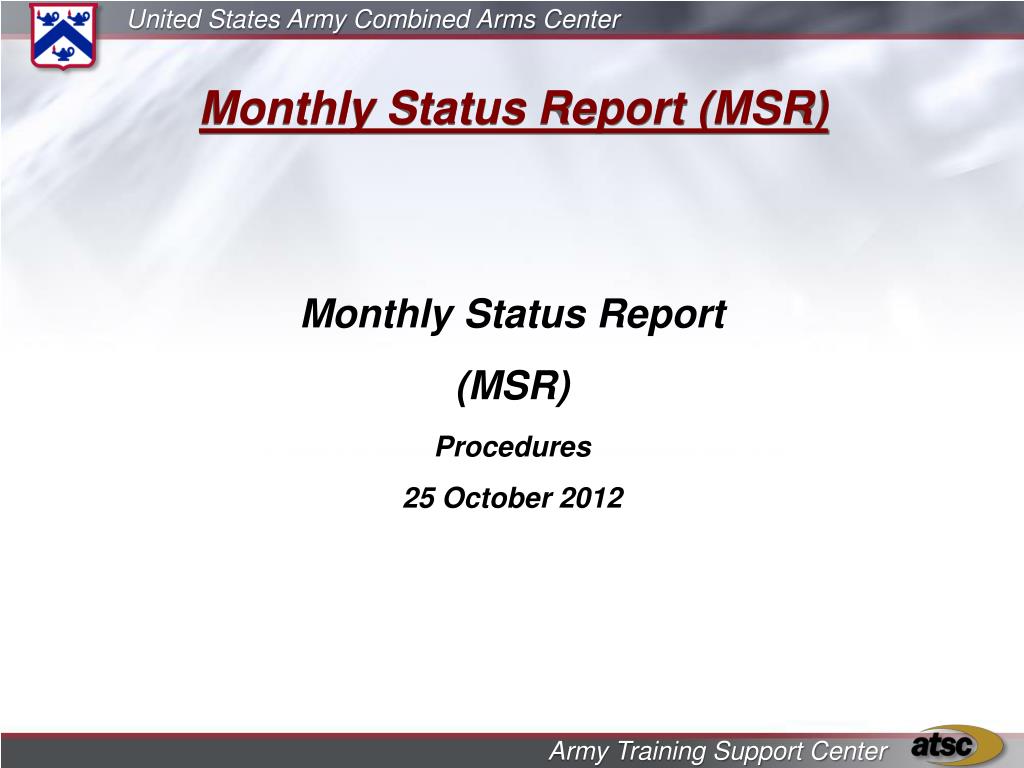 United States Army Combined Arms Center

Monthly Status Report (MSR)

Monthly Status Report

(MSR)

Procedures

25 October 2012

Army Training Support Center

atsc